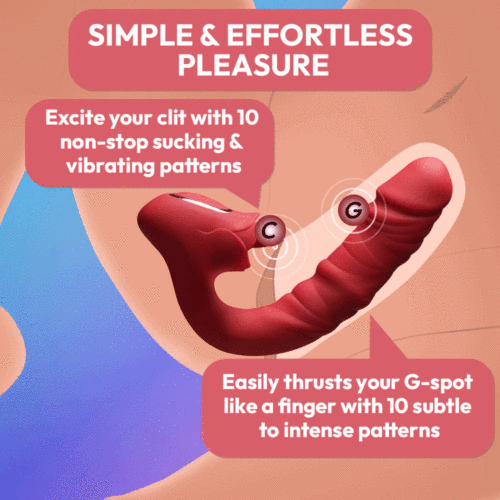 SIMPLE & EFFORTLESS PLEASURE

Excite your clit with 10 non-stop sucking & vibrating patterns

C

G

Easily thrusts your G-spot like a finger with 10 subtle to intense patterns